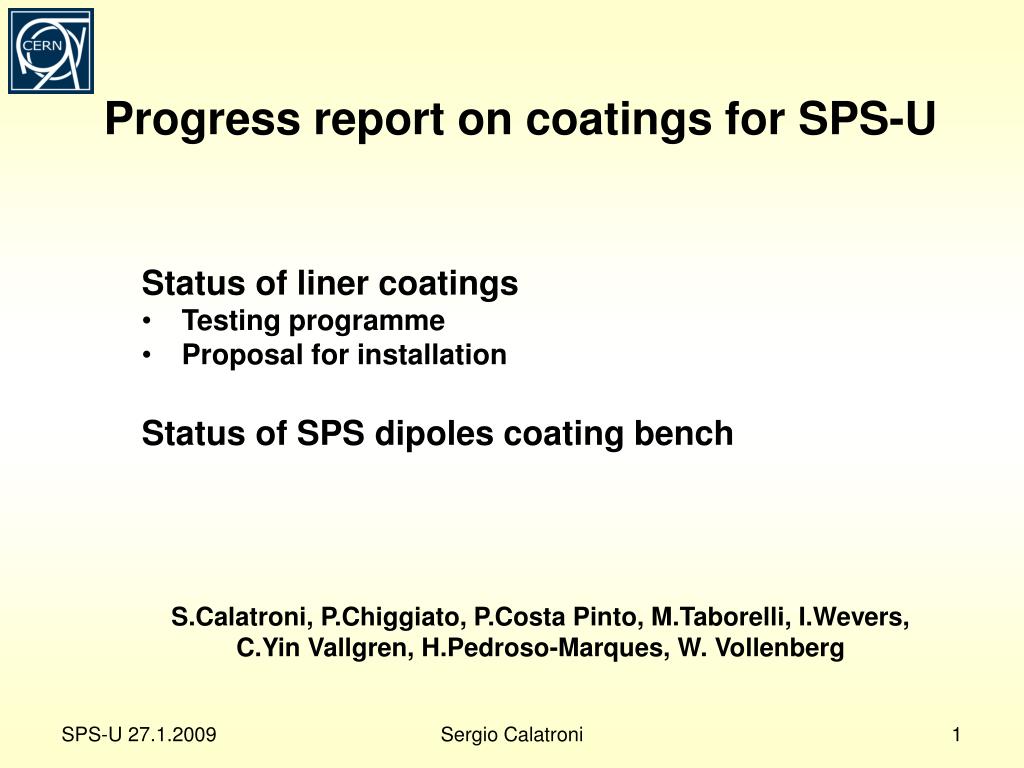 CERN

Progress report on coatings for SPS-U

Status of liner coatings
• Testing programme
• Proposal for installation

Status of SPS dipoles coating bench

S.Calatroni, P.Chiggiato, P.Costa Pinto, M.Taborelli, I.Wevers, C.Yin Vallgren, H.Pedroso-Marques, W. Vollenberg

SPS-U 27.1.2009

Sergio Calatroni

1